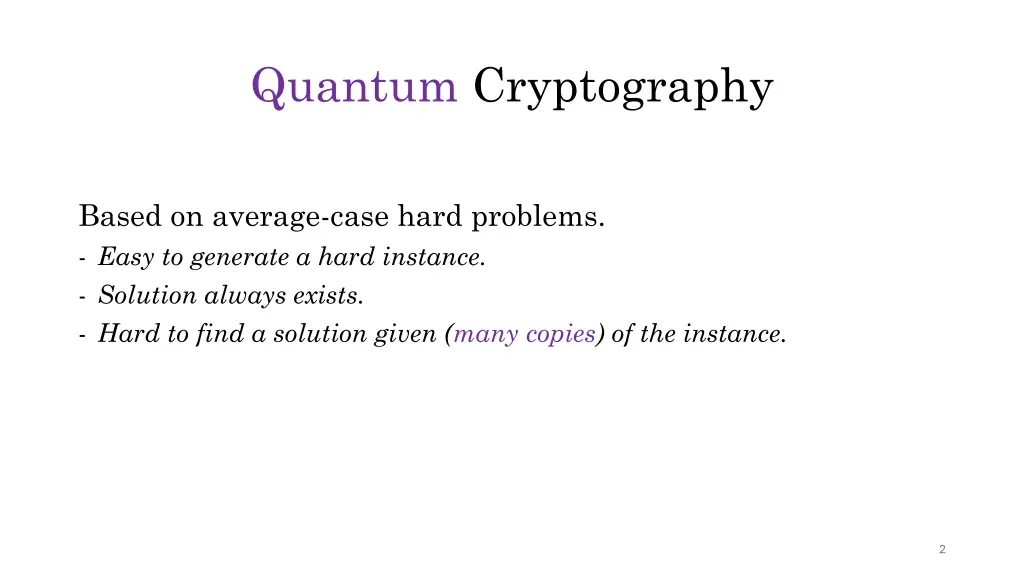 Quantum Cryptography

Based on average-case hard problems.
- Easy to generate a hard instance.
- Solution always exists.
- Hard to find a solution given (many copies) of the instance.

2